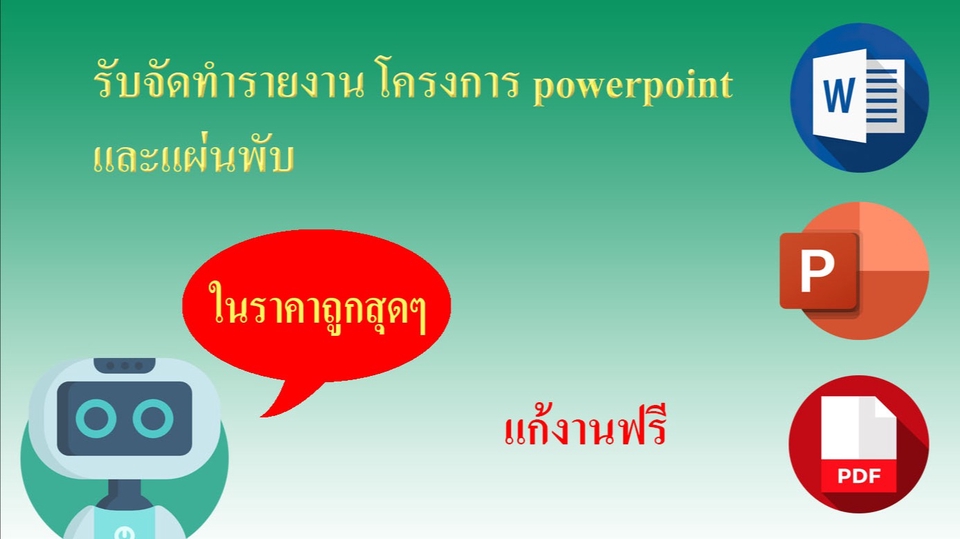 รับจัดทำรายงาน โครงการ powerpoint และแผ่นพับ

W

P

ในราคาถูกสุดๆ

แก้งานฟรี

PDF